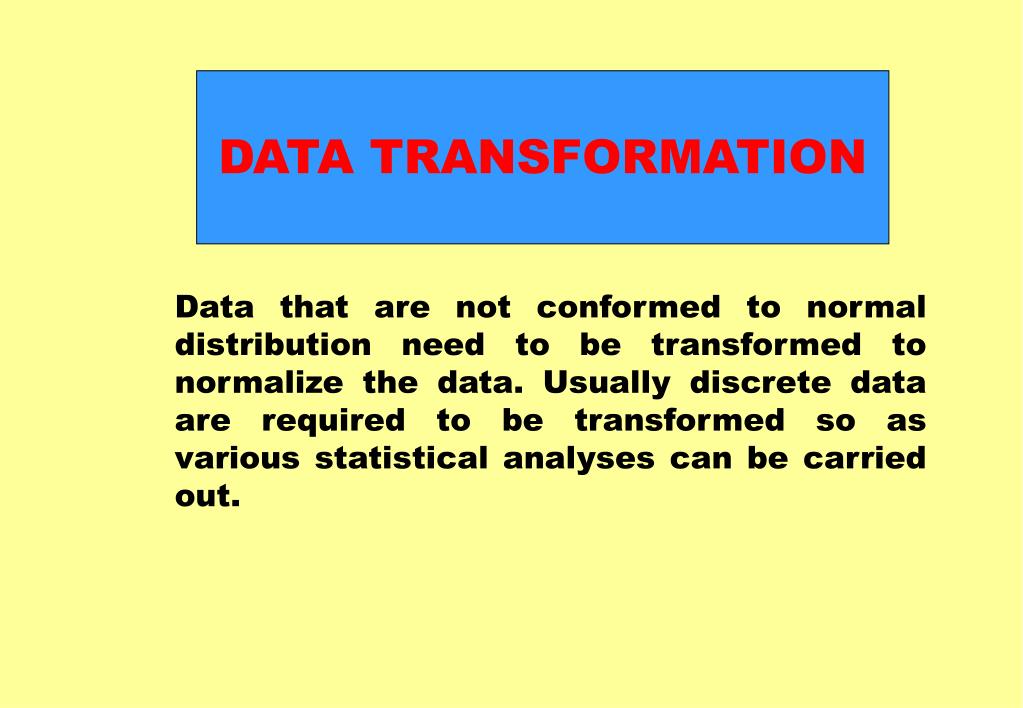 DATA TRANSFORMATION

Data that are not conformed to normal distribution need to be transformed to normalize the data. Usually discrete data are required to be transformed so as various statistical analyses can be carried out.